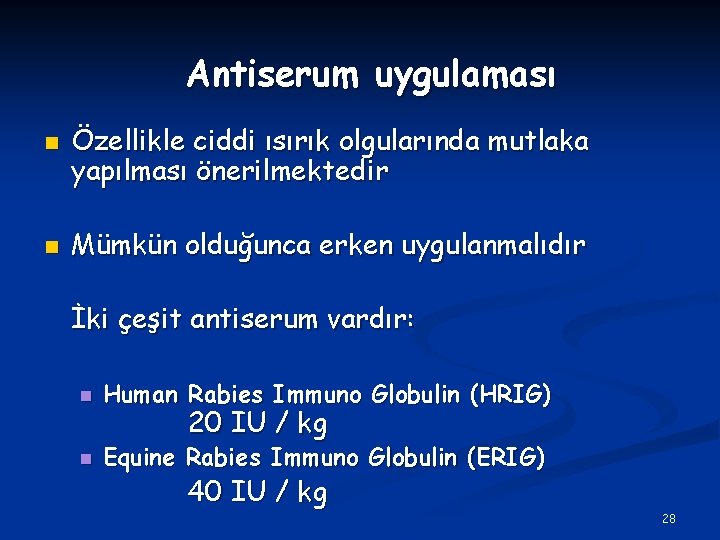 Antiserum uygulaması

Özellikle ciddi ısırık olgularında mutlaka yapılması önerilmektedir

Mümkün olduğunca erken uygulanmalıdır

İki çeşit antiserum vardır:

Human Rabies Immuno Globulin (HRIG) 20 IU / kg

Equine Rabies Immuno Globulin (ERIG) 40 IU / kg

28